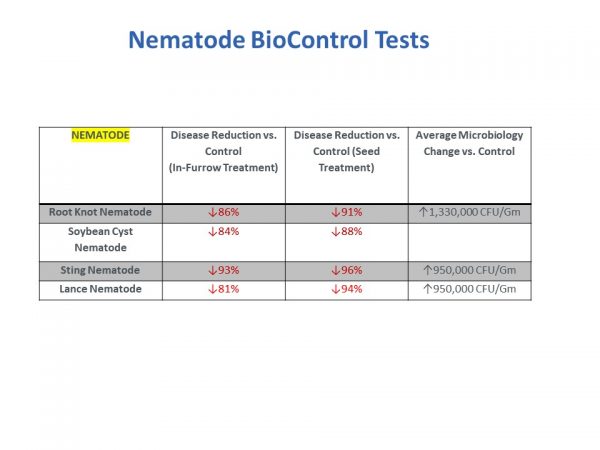 Nematode BioControl Tests

| NEMATODE | Disease Reduction vs. Control (In-Furrow Treatment) | Disease Reduction vs. Control (Seed Treatment) | Average Microbiology Change vs. Control |
|---|---|---|---|
| Root Knot Nematode | ↓86% | ↓91% | ↑1,330,000 CFU/Gm |
| Soybean Cyst Nematode | ↓84% | ↓88% | |
| Sting Nematode | ↓93% | ↓96% | ↑950,000 CFU/Gm |
| Lance Nematode | ↓81% | ↓94% | ↑950,000 CFU/Gm |